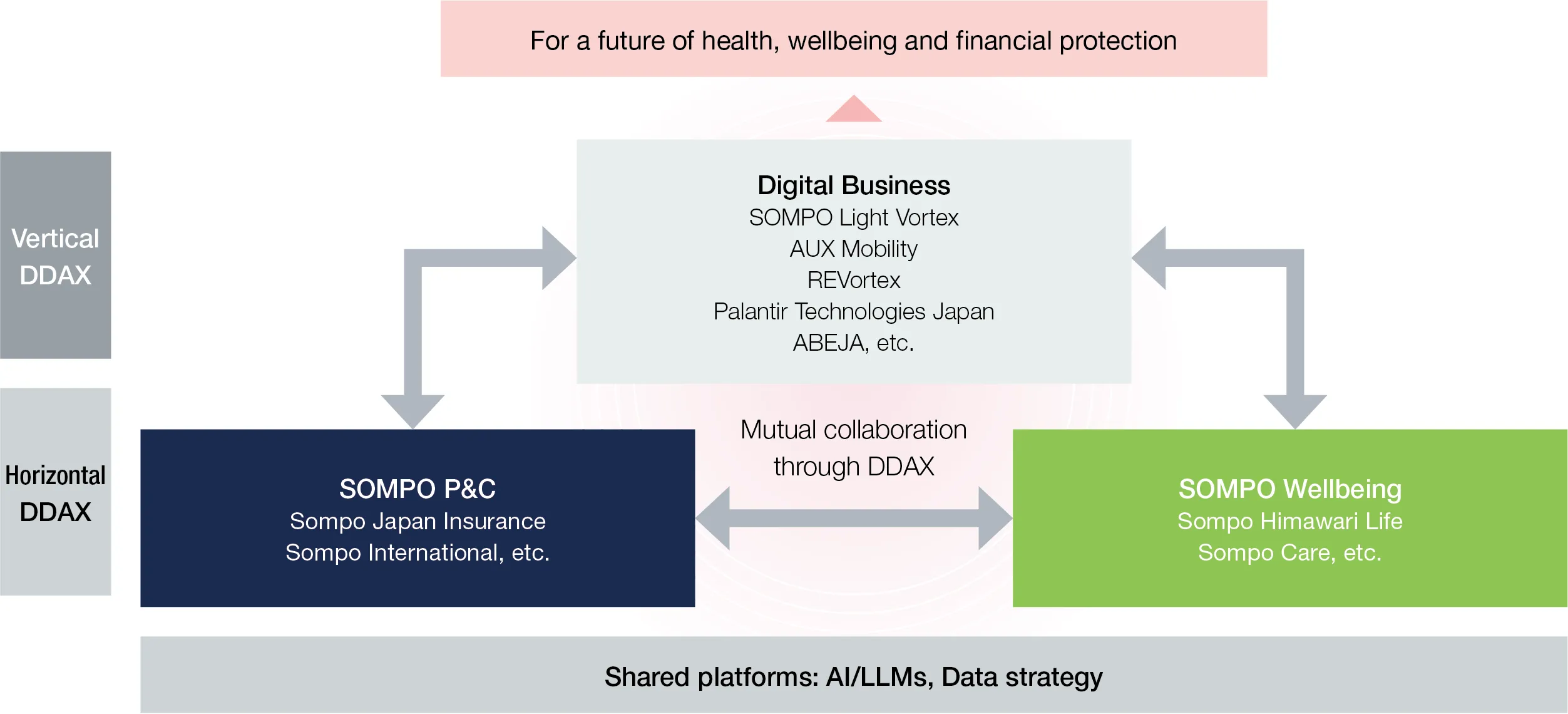 For a future of health, wellbeing and financial protection

Vertical DDAX

Digital Business
SOMPO Light Vortex
AUX Mobility
REVortex
Palantir Technologies Japan
ABEJA, etc.

Horizontal DDAX

SOMPO P&C
Sompo Japan Insurance
Sompo International, etc.

Mutual collaboration through DDAX

SOMPO Wellbeing
Sompo Himawari Life
Sompo Care, etc.

Shared platforms: AI/LLMs, Data strategy